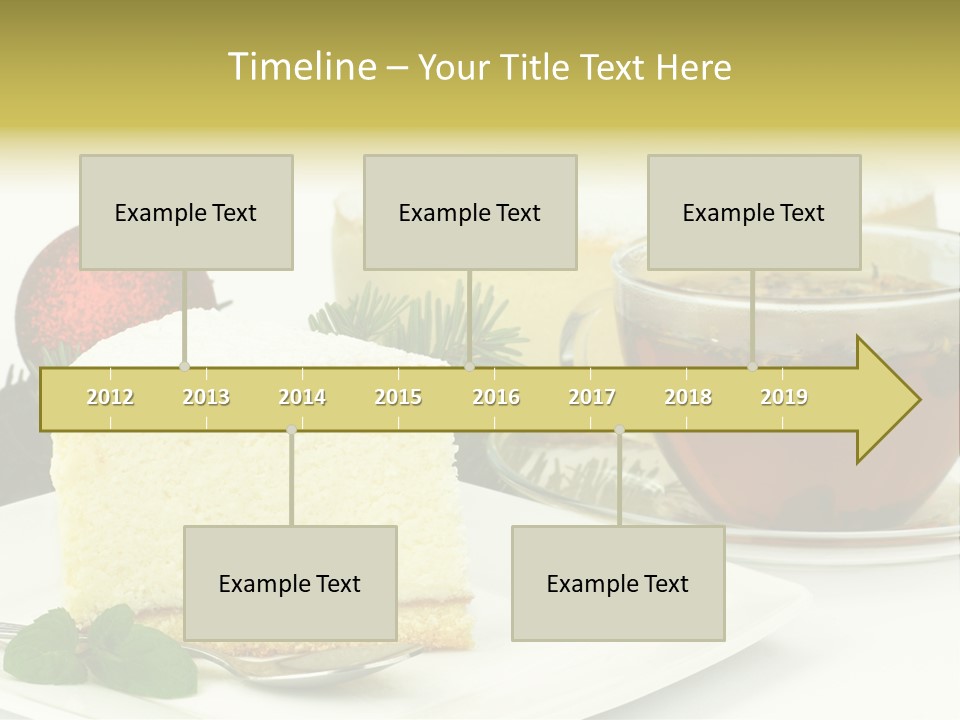 Timeline – Your Title Text Here

Example Text

Example Text

Example Text

2012 2013 2014 2015 2016 2017 2018 2019

Example Text

Example Text